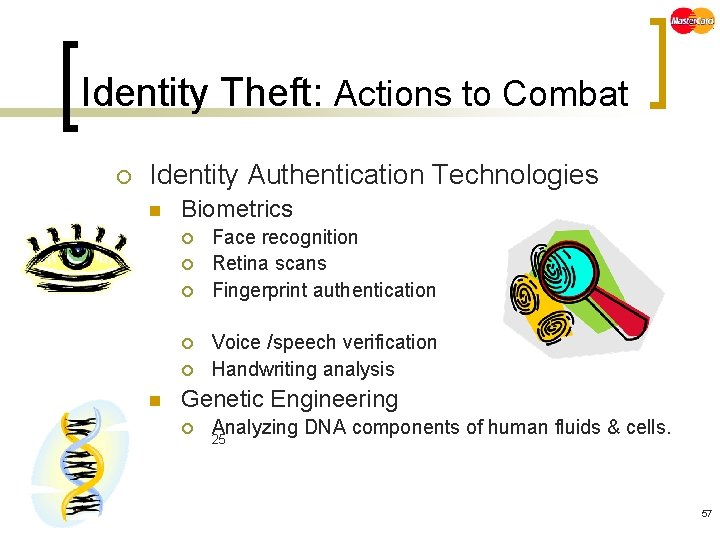 MasterCard

Identity Theft: Actions to Combat

Identity Authentication Technologies

Biometrics

Face recognition

Retina scans

Fingerprint authentication

Voice /speech verification

Handwriting analysis

Genetic Engineering

Analyzing DNA components of human fluids & cells.

25

57